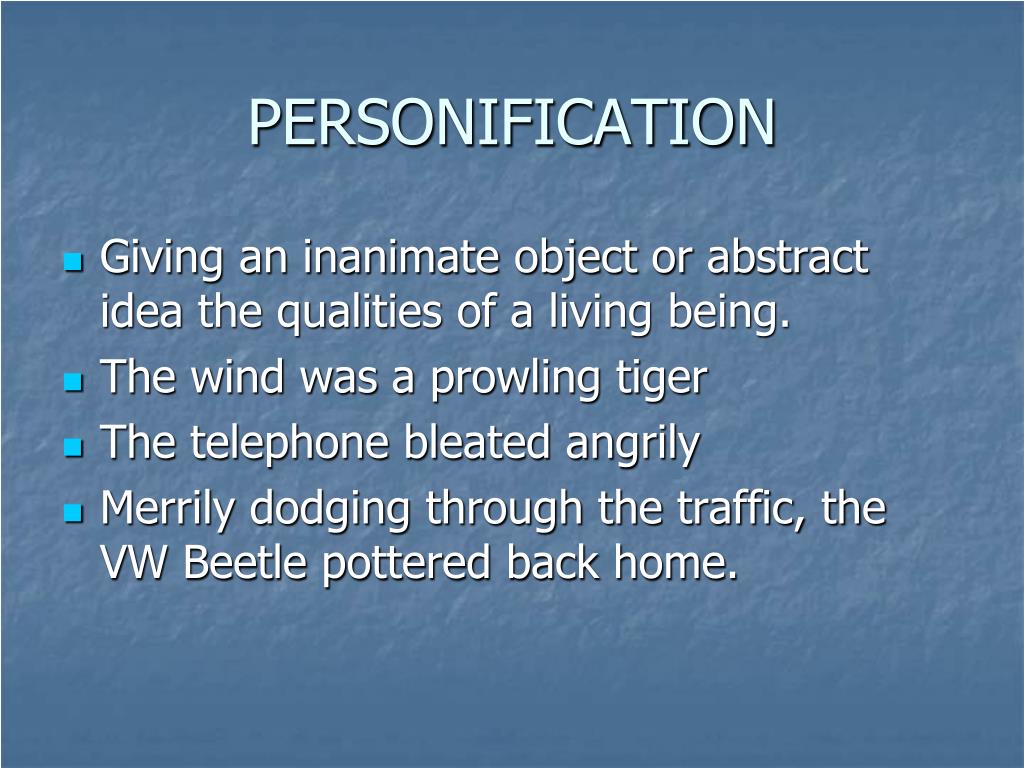 PERSONIFICATION

- Giving an inanimate object or abstract idea the qualities of a living being.
- The wind was a prowling tiger
- The telephone bleated angrily
- Merrily dodging through the traffic, the VW Beetle pottered back home.